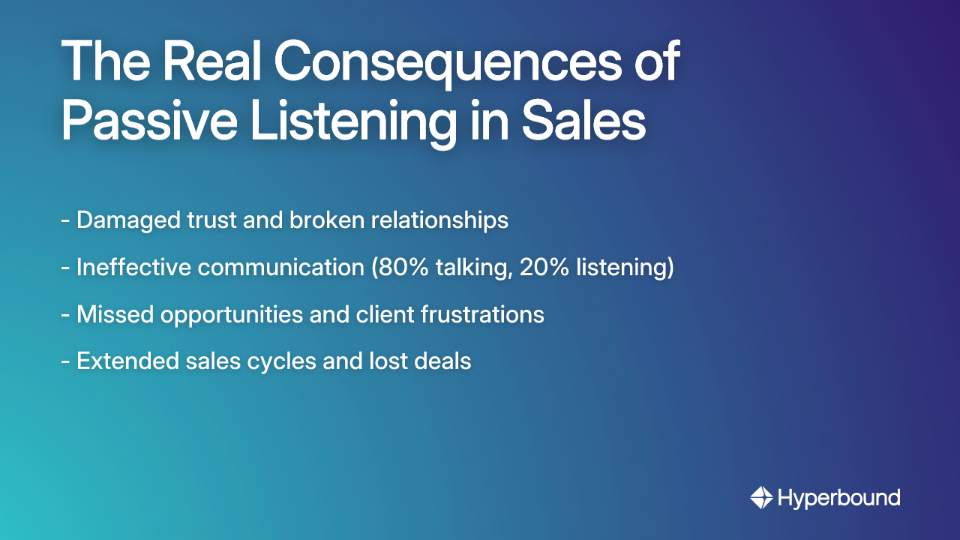 The Real Consequences of Passive Listening in Sales

- Damaged trust and broken relationships

- Ineffective communication (80% talking, 20% listening)

- Missed opportunities and client frustrations

- Extended sales cycles and lost deals

Hyperbound